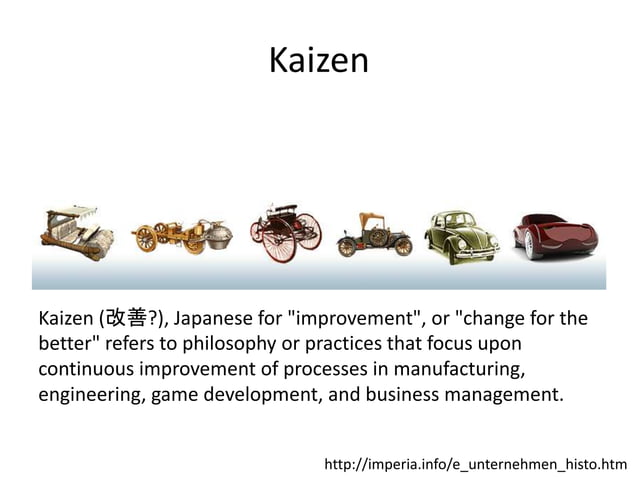 Kaizen

Kaizen (改善?), Japanese for "improvement", or "change for the better" refers to philosophy or practices that focus upon continuous improvement of processes in manufacturing, engineering, game development, and business management.

http://imperia.info/e_unternehmen_histo.htm